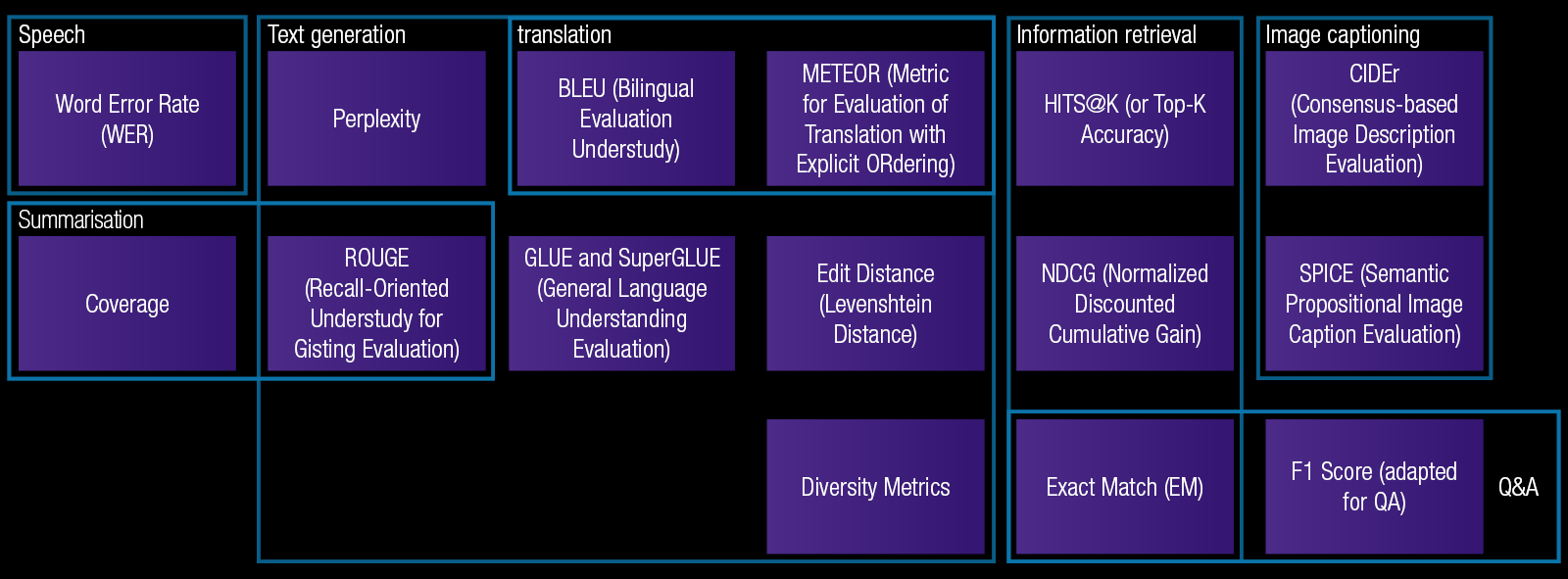 Speech

Word Error Rate (WER)

Text generation

Perplexity

translation

BLEU (Bilingual Evaluation Understudy)

METEOR (Metric for Evaluation of Translation with Explicit ORdering)

Information retrieval

HITS@K (or Top-K Accuracy)

Image captioning

CIDEr (Consensus-based Image Description Evaluation)

Summarisation

Coverage

ROUGE (Recall-Oriented Understudy for Gisting Evaluation)

GLUE and SuperGLUE (General Language Understanding Evaluation)

Edit Distance (Levenshtein Distance)

NDCG (Normalized Discounted Cumulative Gain)

SPICE (Semantic Propositional Image Caption Evaluation)

Diversity Metrics

Exact Match (EM)

F1 Score (adapted for QA)

Q&A